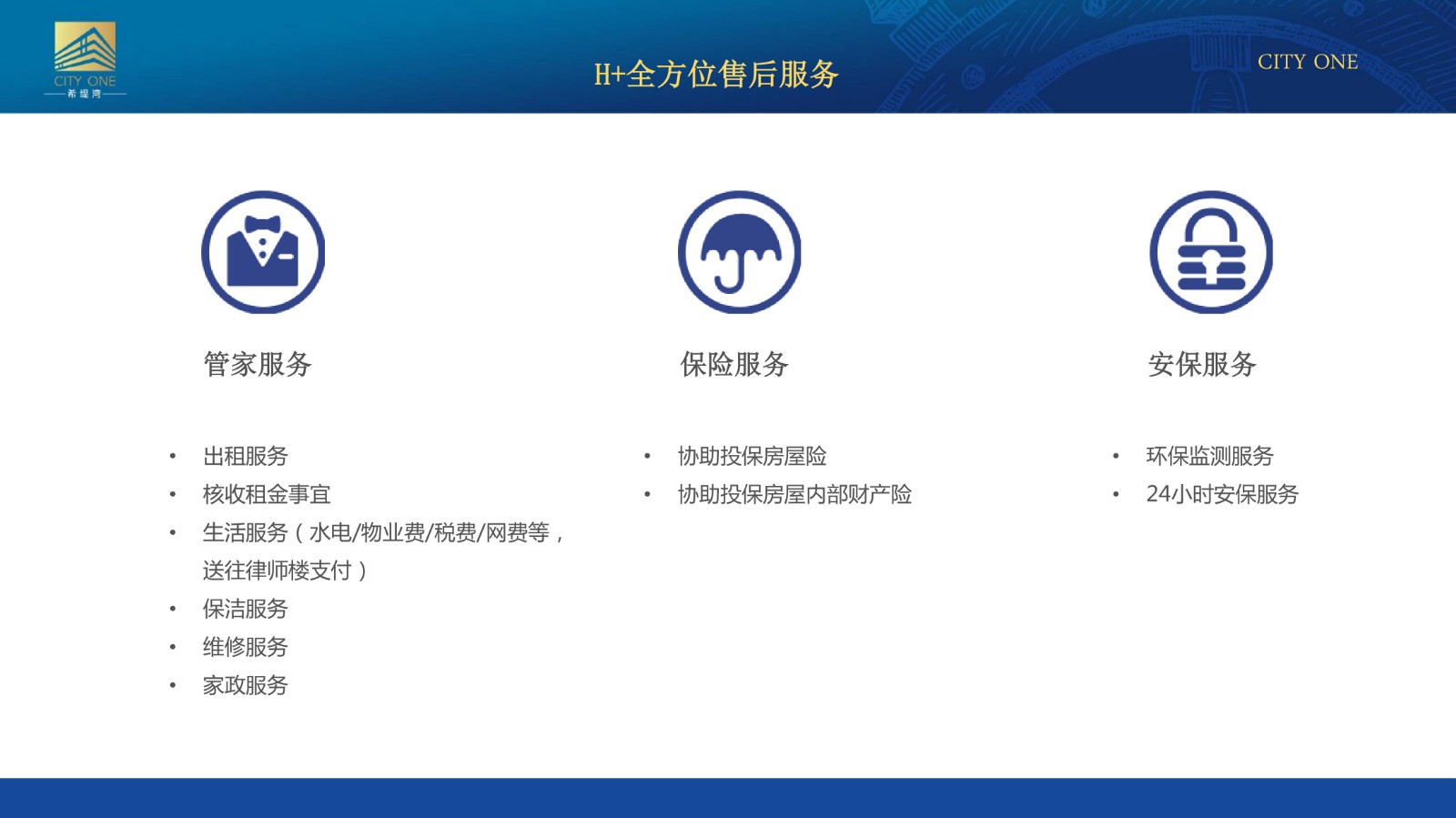 CITY ONE
希缇湾

H+全方位售后服务

CITY ONE

管家服务

• 出租服务
• 核收租金事宜
• 生活服务（水电/物业费/税费/网费等，送往律师楼支付）
• 保洁服务
• 维修服务
• 家政服务

保险服务

• 协助投保房屋险
• 协助投保房屋内部财产险

安保服务

• 环保监测服务
• 24小时安保服务